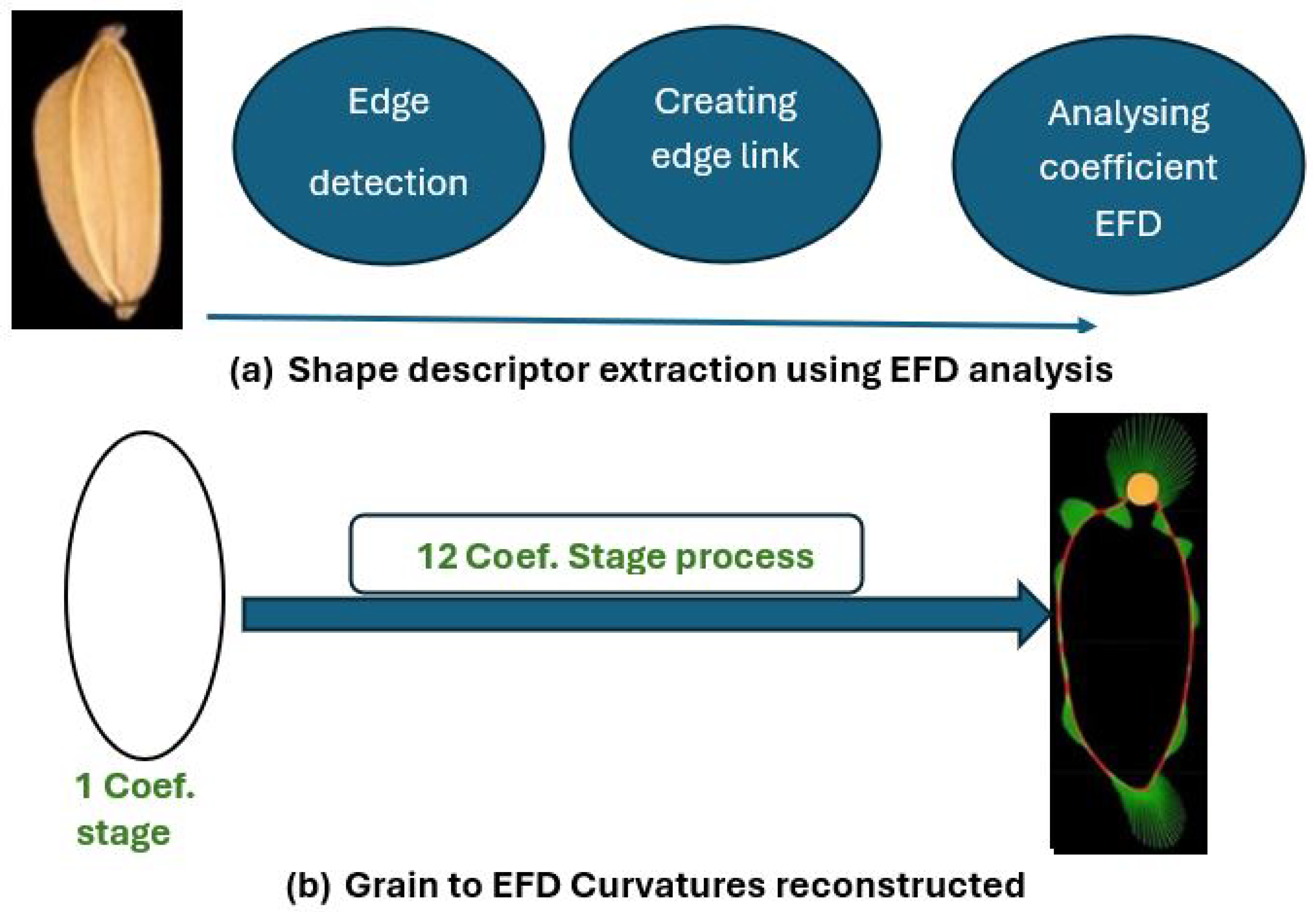 Edge detection

Creating edge link

Analysing coefficient EFD

(a) Shape descriptor extraction using EFD analysis

12 Coef. Stage process

1 Coef. stage

(b) Grain to EFD Curvatures reconstructed